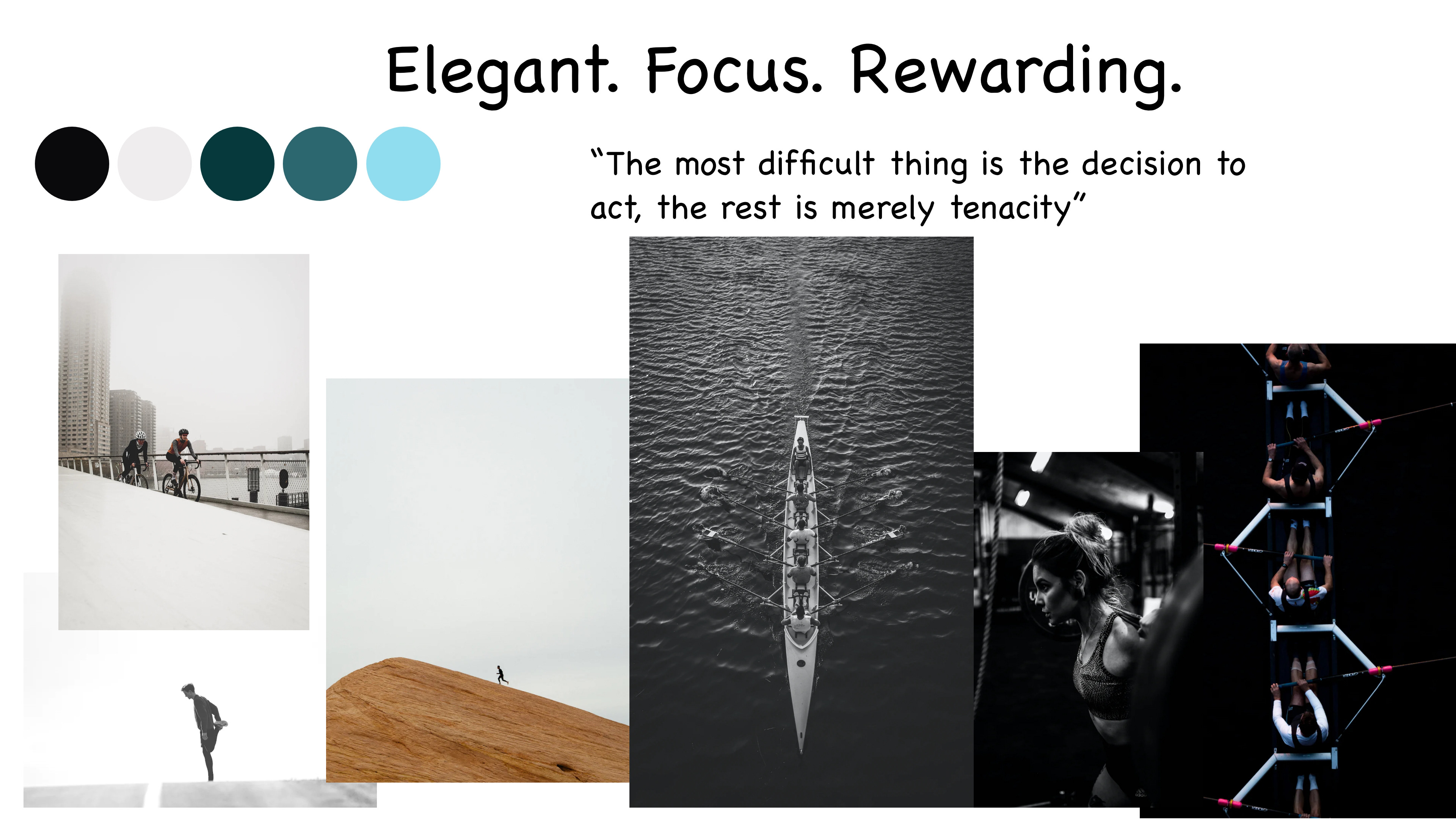 Elegant. Focus. Rewarding.

“The most difficult thing is the decision to act, the rest is merely tenacity”